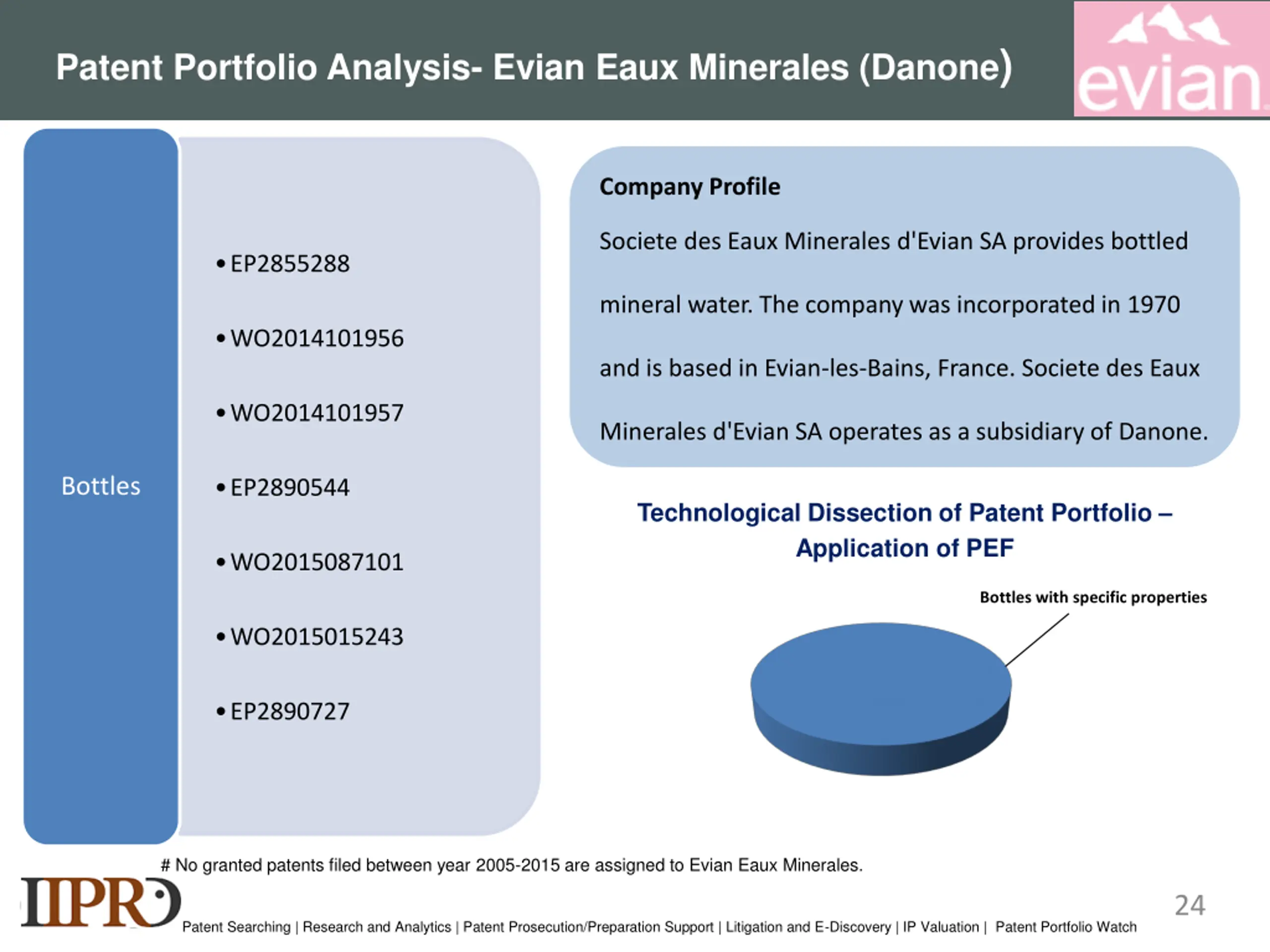 Patent Portfolio Analysis- Evian Eaux Minerales (Danone)

evian

Bottles

• EP2855288
• WO2014101956
• WO2014101957
• EP2890544
• WO2015087101
• WO2015015243
• EP2890727

Company Profile

Societe des Eaux Minerales d'Evian SA provides bottled mineral water. The company was incorporated in 1970 and is based in Evian-les-Bains, France. Societe des Eaux Minerales d'Evian SA operates as a subsidiary of Danone.

Technological Dissection of Patent Portfolio – Application of PEF

Bottles with specific properties

# No granted patents filed between year 2005-2015 are assigned to Evian Eaux Minerales.

IIPRD

Patent Searching | Research and Analytics | Patent Prosecution/Preparation Support | Litigation and E-Discovery | IP Valuation | Patent Portfolio Watch

24